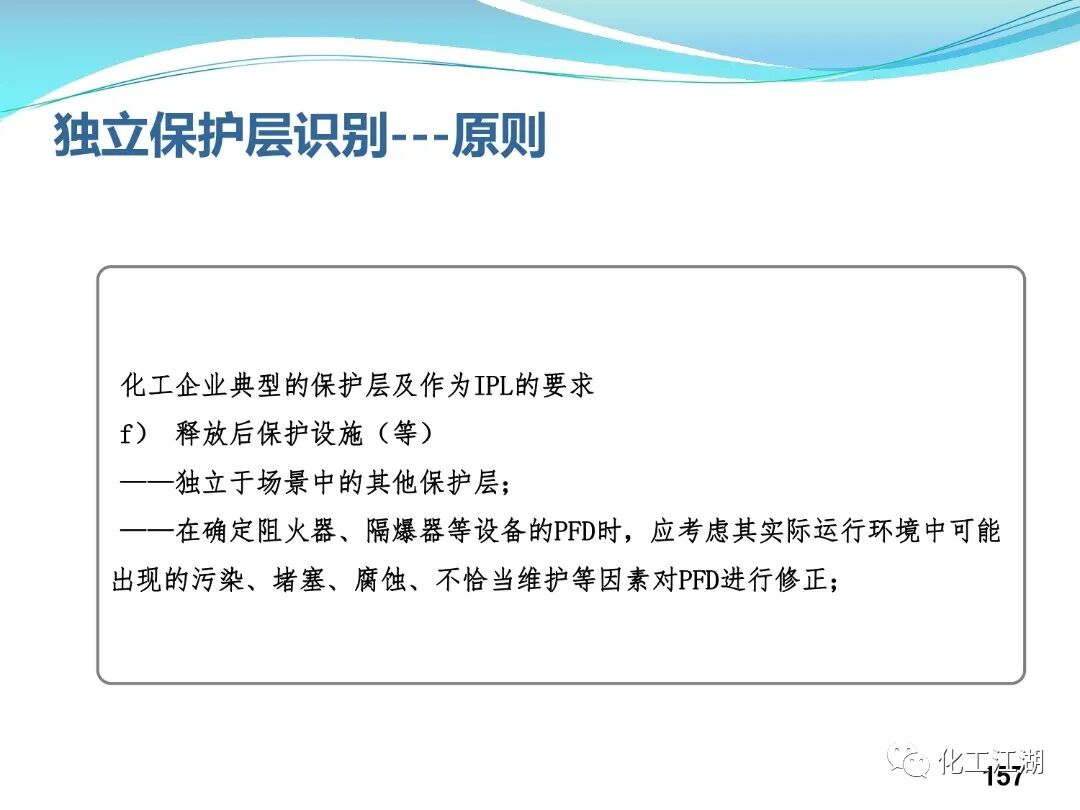 独立保护层识别---原则

化工企业典型的保护层及作为IPL的要求
f） 释放后保护设施（等）
——独立于场景中的其他保护层；
——在确定阻火器、隔爆器等设备的PFD时，应考虑其实际运行环境中可能出现的污染、堵塞、腐蚀、不恰当维护等因素对PFD进行修正；

化工江湖
157